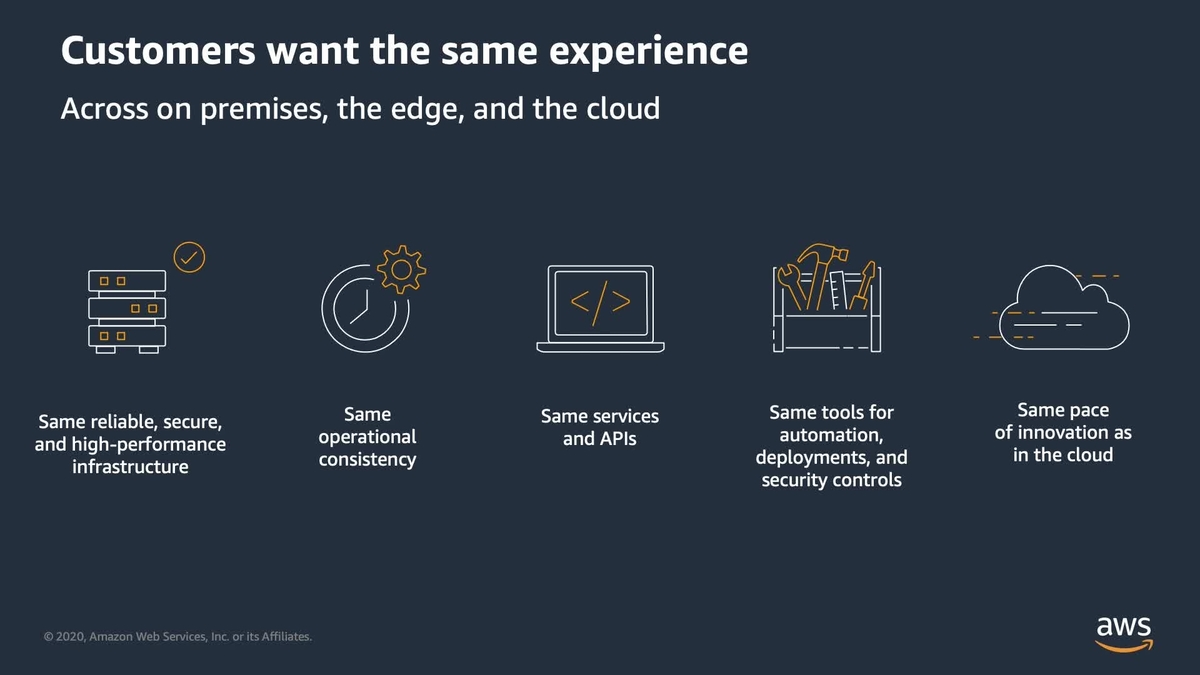 Customers want the same experience

Across on premises, the edge, and the cloud

</>

Same reliable, secure, and high-performance infrastructure

Same operational consistency

Same services and APIs

Same tools for automation, deployments, and security controls

Same pace of innovation as in the cloud

© 2020, Amazon Web Services, Inc. or its Affiliates.

aws